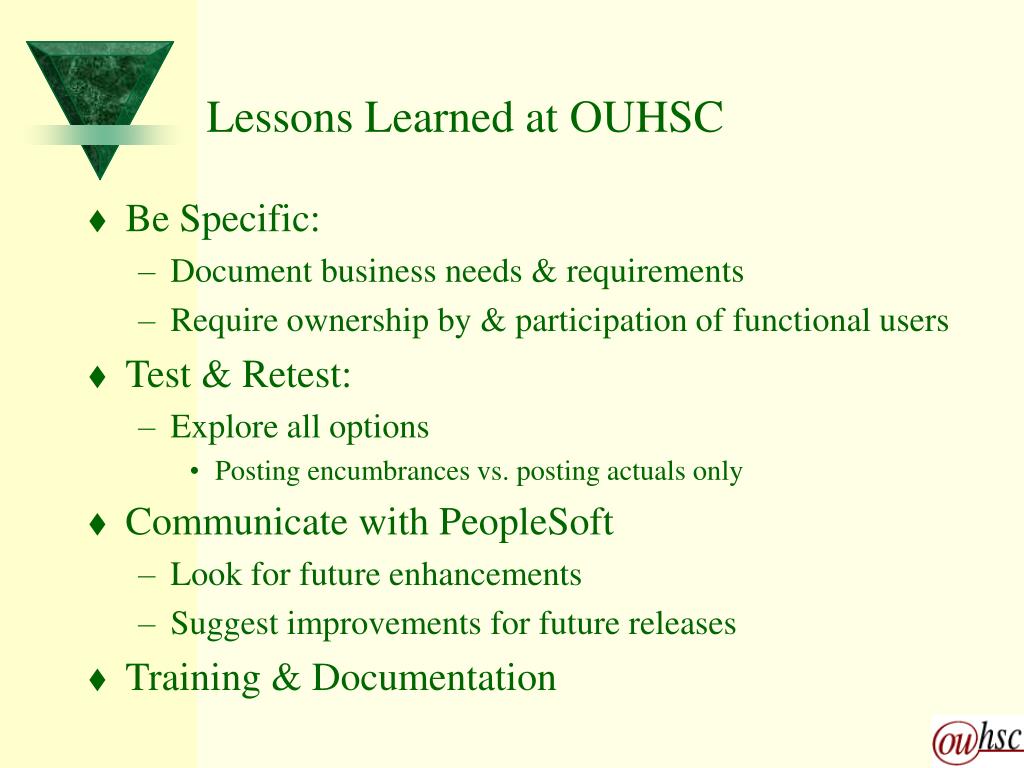 Lessons Learned at OUHSC

♦ Be Specific:
– Document business needs & requirements
– Require ownership by & participation of functional users

♦ Test & Retest:
– Explore all options
• Posting encumbrances vs. posting actuals only

♦ Communicate with PeopleSoft
– Look for future enhancements
– Suggest improvements for future releases

♦ Training & Documentation

ouhsc